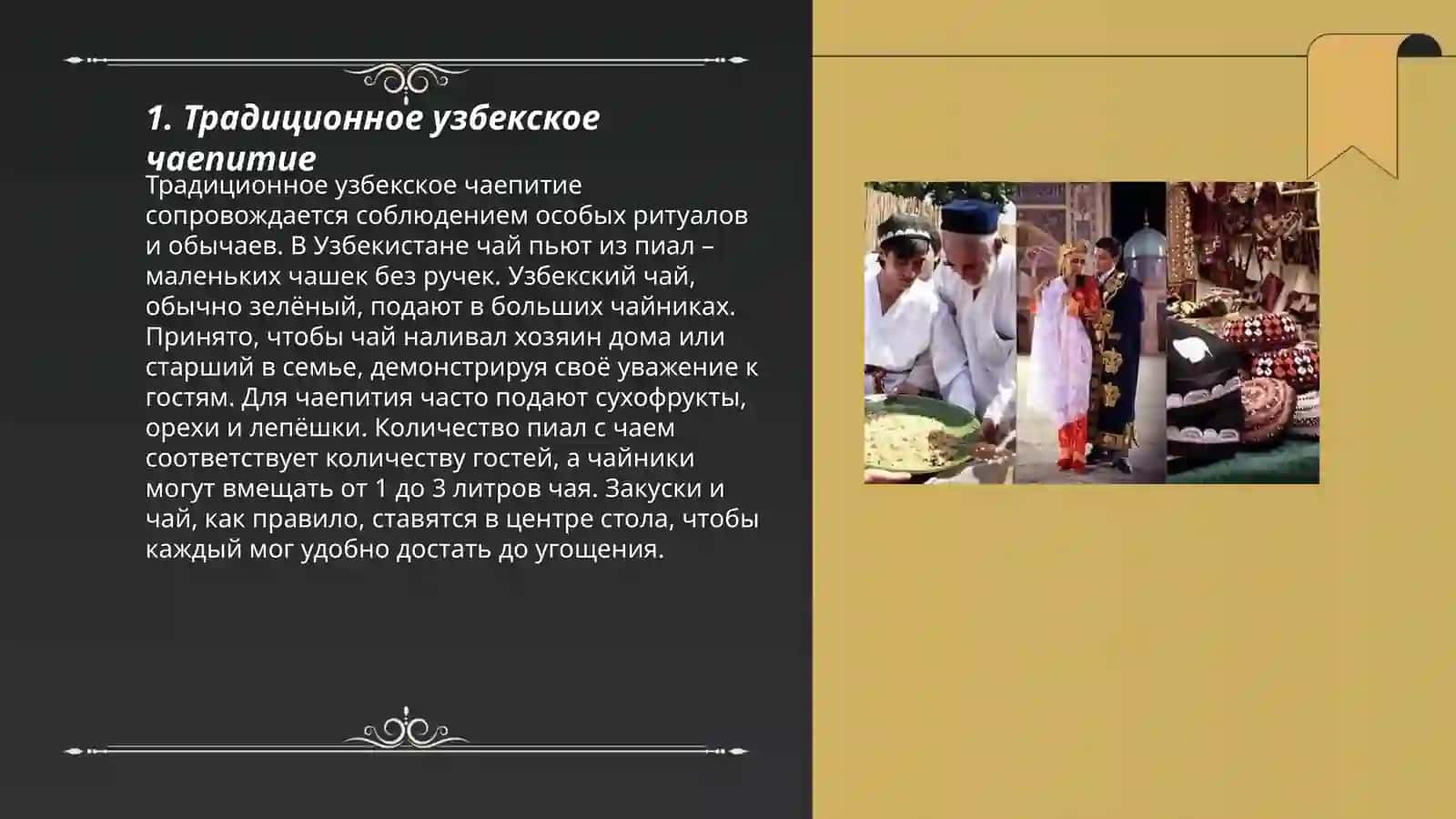 1. Традиционное узбекское чаепитие

Традиционное узбекское чаепитие сопровождается соблюдением особых ритуалов и обычаев. В Узбекистане чай пьют из пиал – маленьких чашек без ручек. Узбекский чай, обычно зелёный, подают в больших чайниках. Принято, чтобы чай наливал хозяин дома или старший в семье, демонстрируя своё уважение к гостям. Для чаепития часто подают сухофрукты, орехи и лепёшки. Количество пиал с чаем соответствует количеству гостей, а чайники могут вмещать от 1 до 3 литров чая. Закуски и чай, как правило, ставятся в центре стола, чтобы каждый мог удобно достать до угощения.